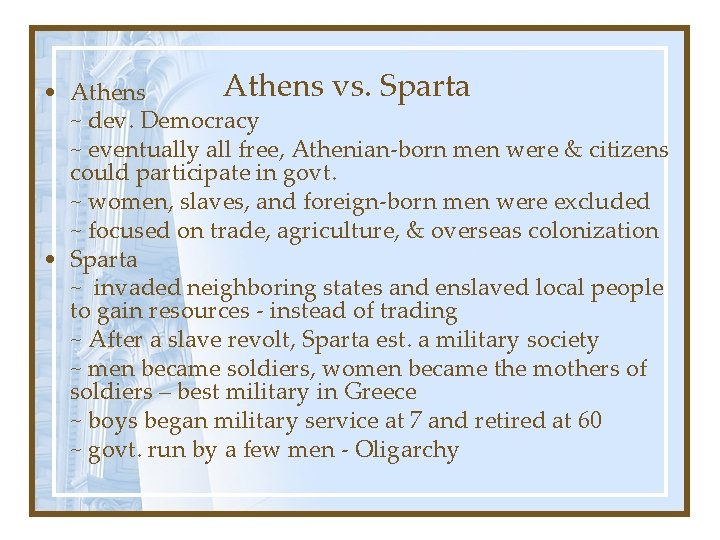 Athens vs. Sparta

• Athens
~ dev. Democracy
~ eventually all free, Athenian-born men were & citizens could participate in govt.
~ women, slaves, and foreign-born men were excluded
~ focused on trade, agriculture, & overseas colonization
• Sparta
~ invaded neighboring states and enslaved local people to gain resources - instead of trading
~ After a slave revolt, Sparta est. a military society
~ men became soldiers, women became the mothers of soldiers – best military in Greece
~ boys began military service at 7 and retired at 60
~ govt. run by a few men - Oligarchy